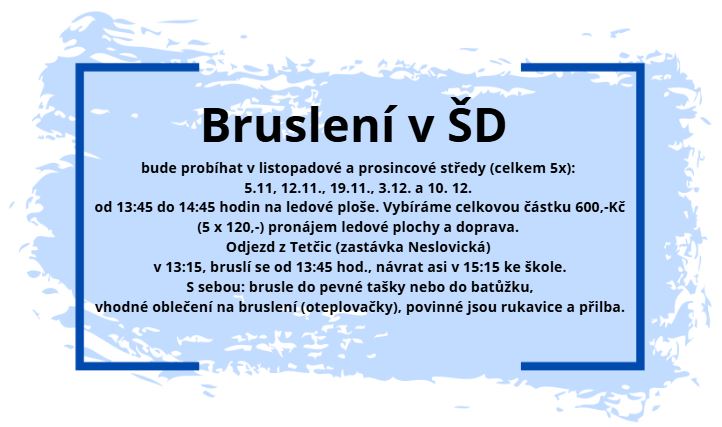 Bruslení v ŠD

bude probíhat v listopadové a prosincové středy (celkem 5x): 5.11, 12.11., 19.11., 3.12. a 10. 12. od 13:45 do 14:45 hodin na ledové ploše. Vybíráme celkovou částku 600,-Kč (5 x 120,-) pronájem ledové plochy a doprava. Odjezd z Tetčic (zastávka Neslovická) v 13:15, bruslí se od 13:45 hod., návrat asi v 15:15 ke škole. S sebou: brusle do pevné tašky nebo do batůžku, vhodné oblečení na bruslení (oteplovačky), povinné jsou rukavice a přilba.